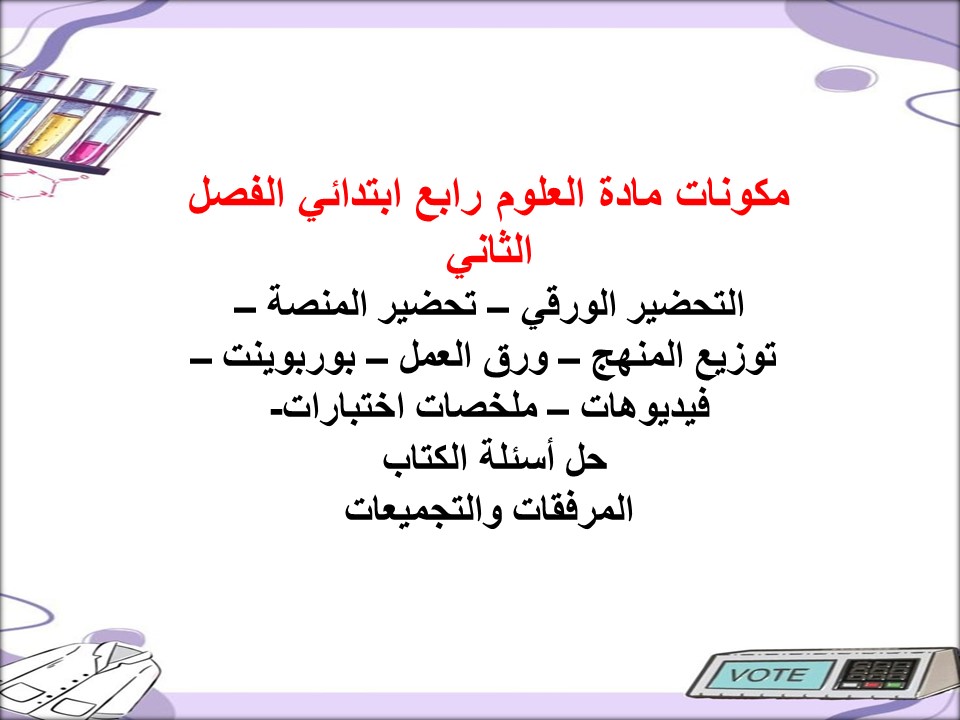 مكونات مادة العلوم رابع ابتدائي الفصل الثاني

التحضير الورقي – تحضير المنصة –
توزيع المنهج – ورق العمل – بوربوينت –
فيديوهات – ملخصات اختبارات-
حل أسئلة الكتاب
المرفقات والتجميعات

VOTE